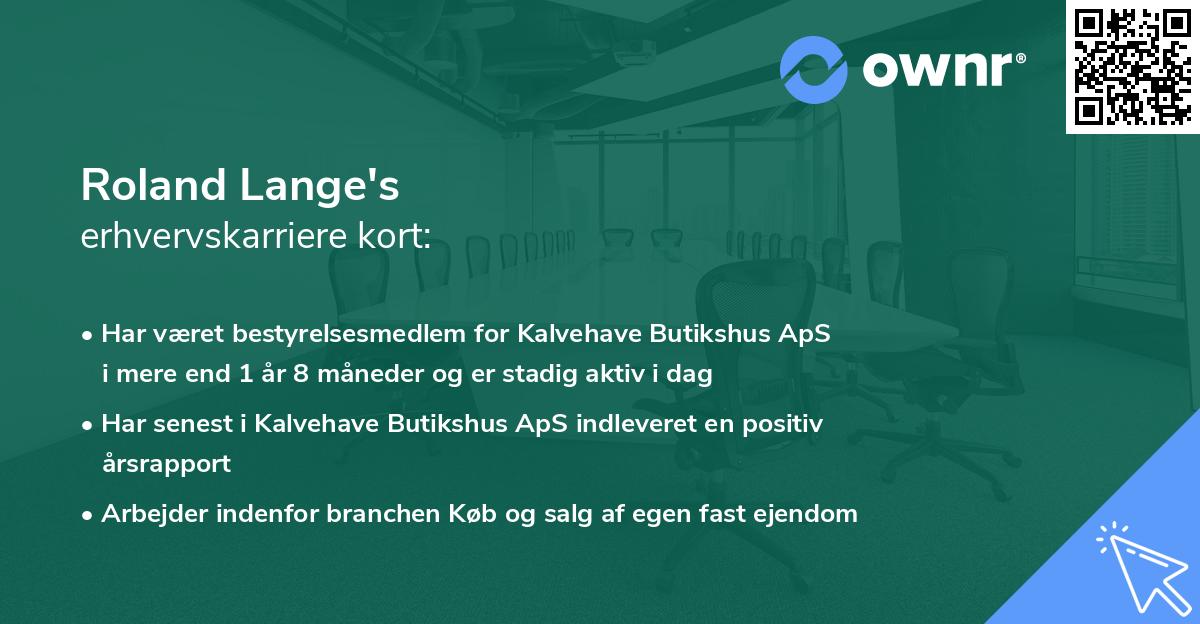 ownr®

Roland Lange's
erhvervskarriere kort:

• Har været bestyrelsesmedlem for Kalvehave Butikshus ApS i mere end 1 år 8 måneder og er stadig aktiv i dag

• Har senest i Kalvehave Butikshus ApS indleveret en positiv årsrapport

• Arbejder indenfor branchen Køb og salg af egen fast ejendom